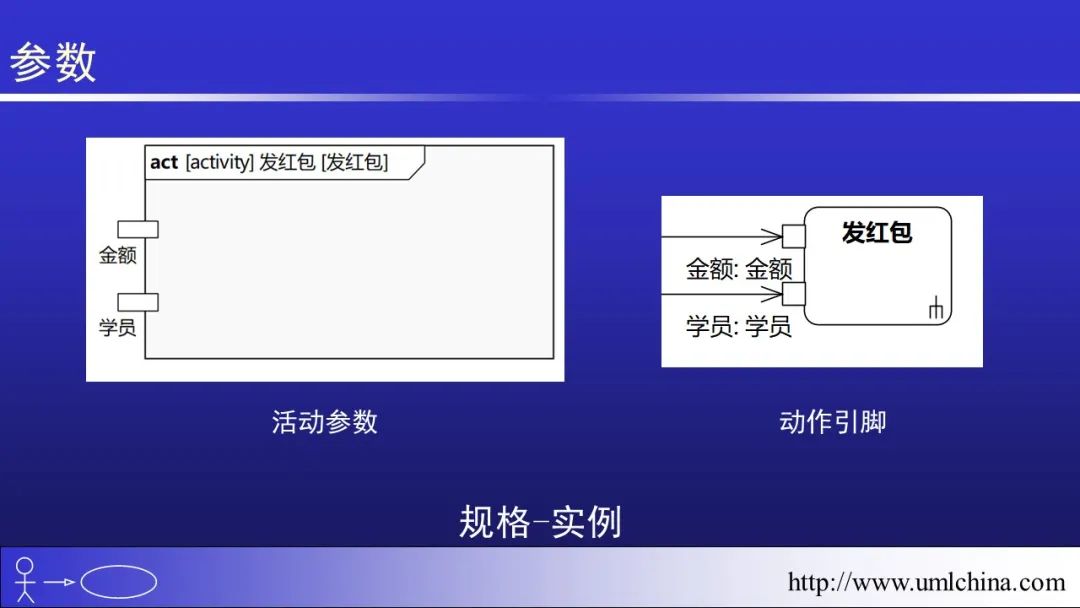 参数

act [activity] 发红包 [发红包]

金额

学员

活动参数

发红包

金额: 金额

学员: 学员

动作引脚

规格-实例

http://www.umlchina.com